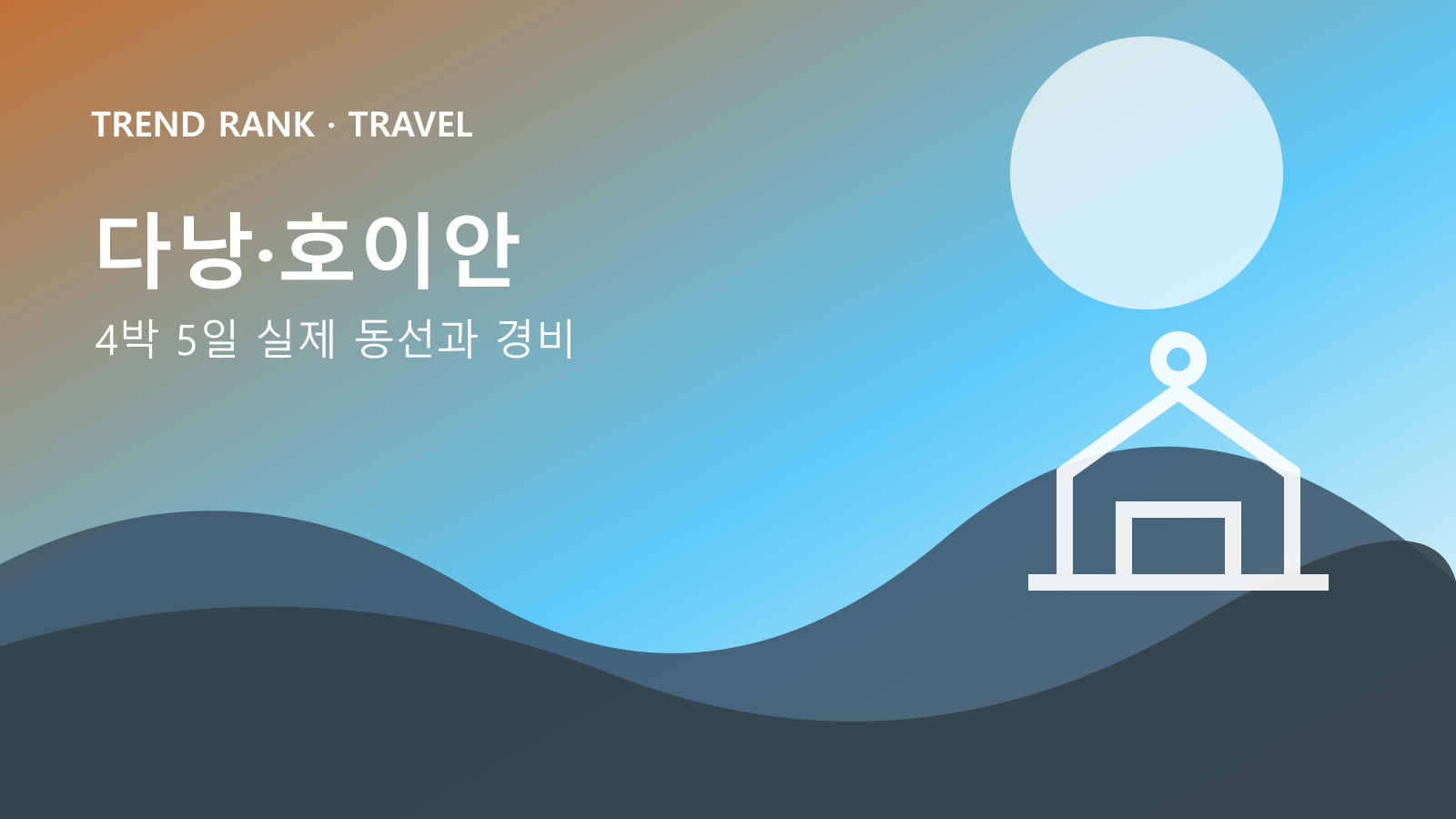 TREND RANK · TRAVEL

다낭·호이안

4박 5일 실제 동선과 경비